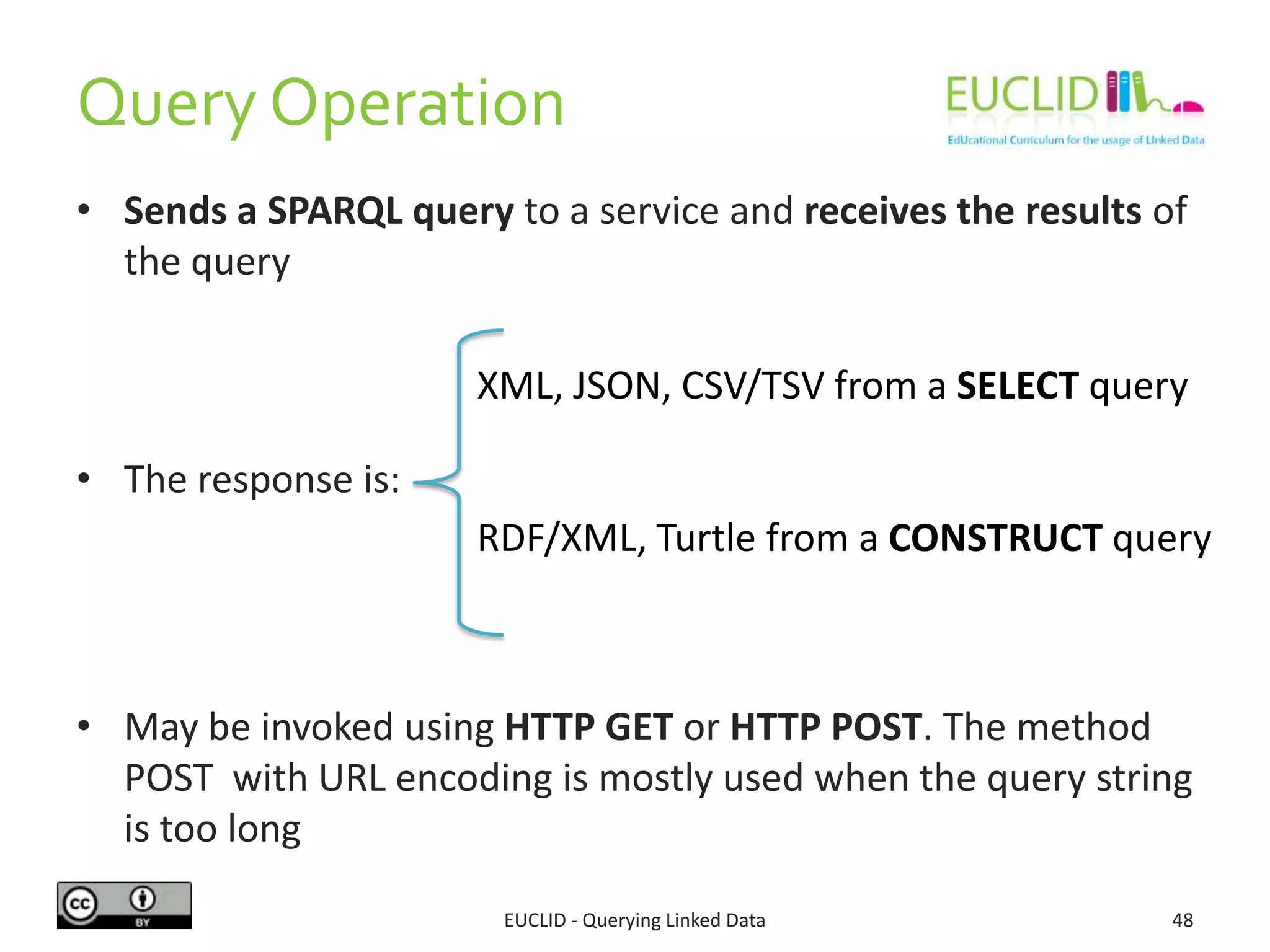 Query Operation

EUCLID

EdUcational Curriculum for the usage of LInked Data

• Sends a SPARQL query to a service and receives the results of the query

• The response is:

XML, JSON, CSV/TSV from a SELECT query

RDF/XML, Turtle from a CONSTRUCT query

• May be invoked using HTTP GET or HTTP POST. The method POST with URL encoding is mostly used when the query string is too long

cc BY

EUCLID - Querying Linked Data

48